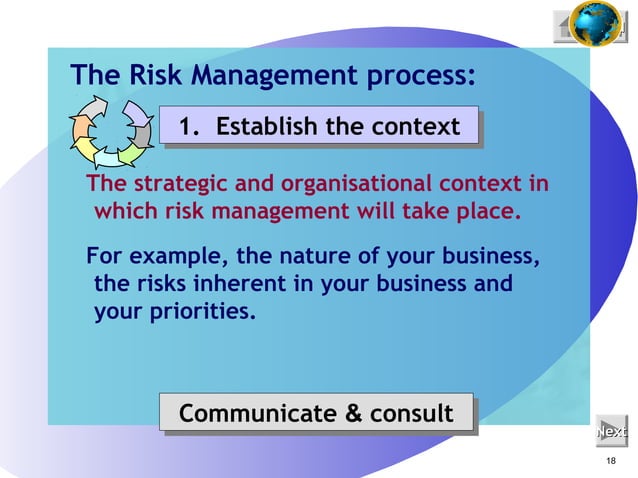 The Risk Management process:

1. Establish the context

The strategic and organisational context in which risk management will take place.

For example, the nature of your business, the risks inherent in your business and your priorities.

Communicate & consult

Next

18